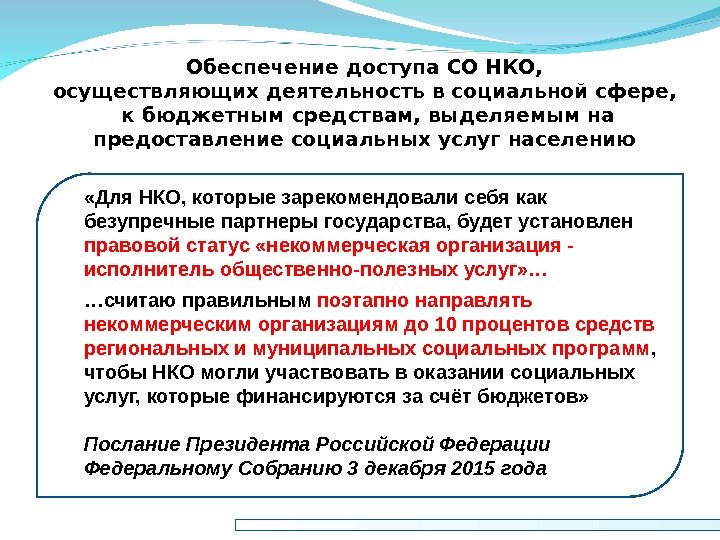 Обеспечение доступа СО НКО, осуществляющих деятельность в социальной сфере, к бюджетным средствам, выделяемым на предоставление социальных услуг населению

«Для НКО, которые зарекомендовали себя как безупречные партнеры государства, будет установлен правовой статус «некоммерческая организация - исполнитель общественно-полезных услуг»…

…считаю правильным поэтапно направлять некоммерческим организациям до 10 процентов средств региональных и муниципальных социальных программ, чтобы НКО могли участвовать в оказании социальных услуг, которые финансируются за счёт бюджетов»

Послание Президента Российской Федерации Федеральному Собранию 3 декабря 2015 года